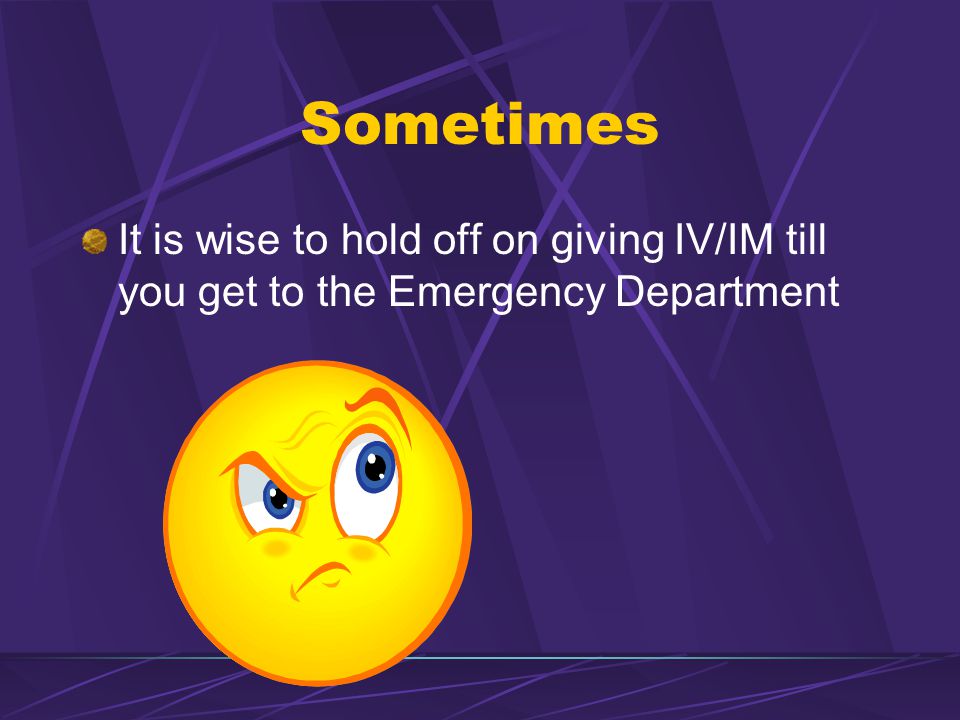 Sometimes

It is wise to hold off on giving IV/IM till you get to the Emergency Department